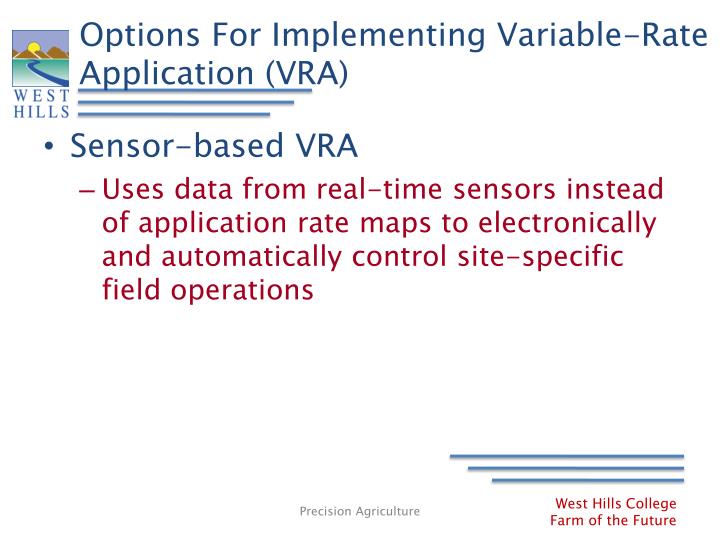 WEST HILLS

Options For Implementing Variable-Rate Application (VRA)

• Sensor-based VRA

– Uses data from real-time sensors instead of application rate maps to electronically and automatically control site-specific field operations

Precision Agriculture

West Hills College
Farm of the Future